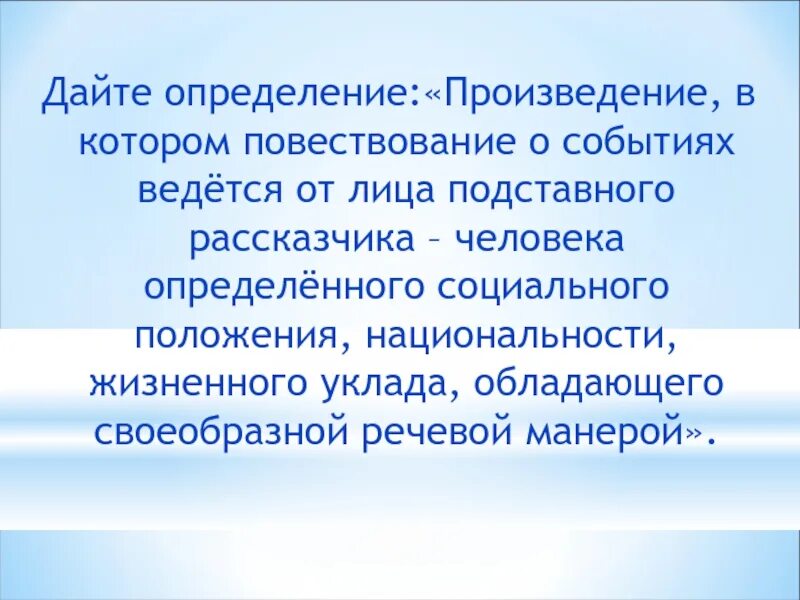 Дайте определение:«Произведение, в котором повествование о событиях ведётся от лица подставного рассказчика – человека определённого социального положения, национальности, жизненного уклада, обладающего своеобразной речевой манерой».